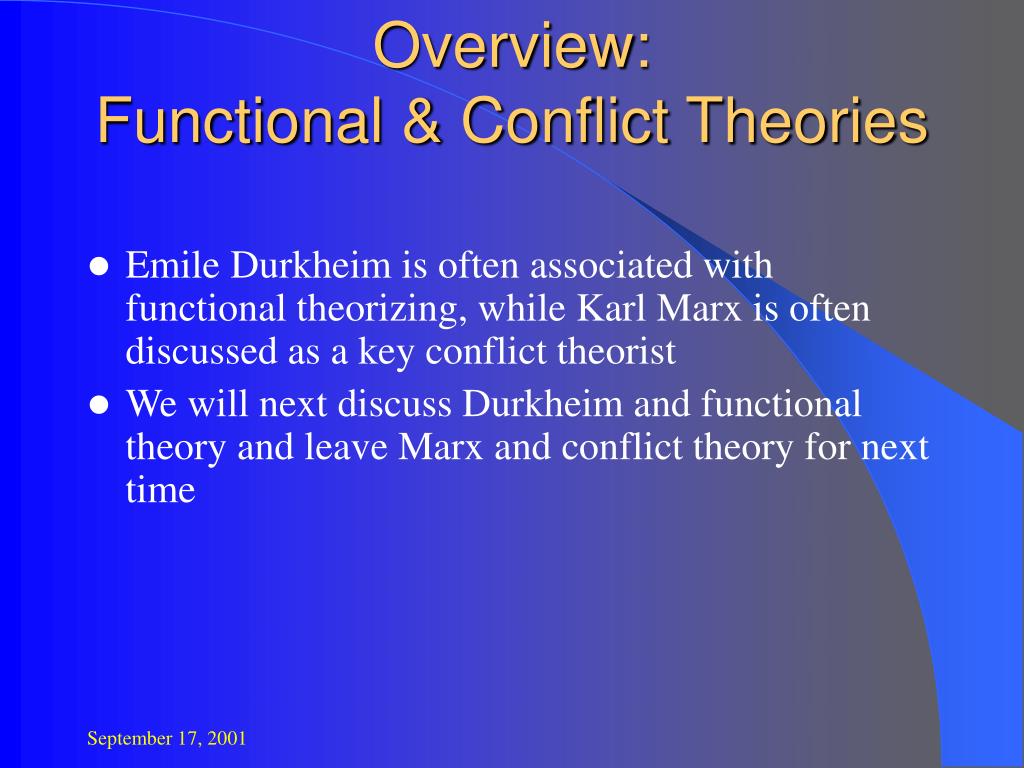 Overview:
Functional & Conflict Theories

- Emile Durkheim is often associated with functional theorizing, while Karl Marx is often discussed as a key conflict theorist
- We will next discuss Durkheim and functional theory and leave Marx and conflict theory for next time

September 17, 2001